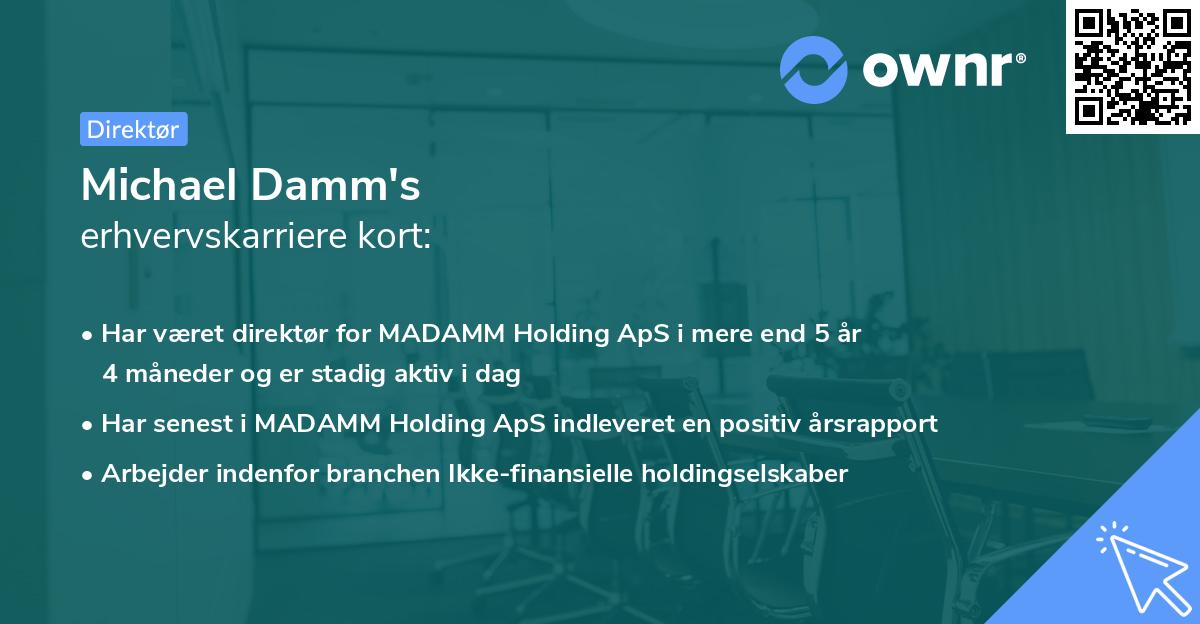 ownr®

Direktør

Michael Damm's
erhvervskarriere kort:

• Har været direktør for MADAMM Holding ApS i mere end 5 år 4 måneder og er stadig aktiv i dag
• Har senest i MADAMM Holding ApS indleveret en positiv årsrapport
• Arbejder indenfor branchen Ikke-finansielle holdingselskaber